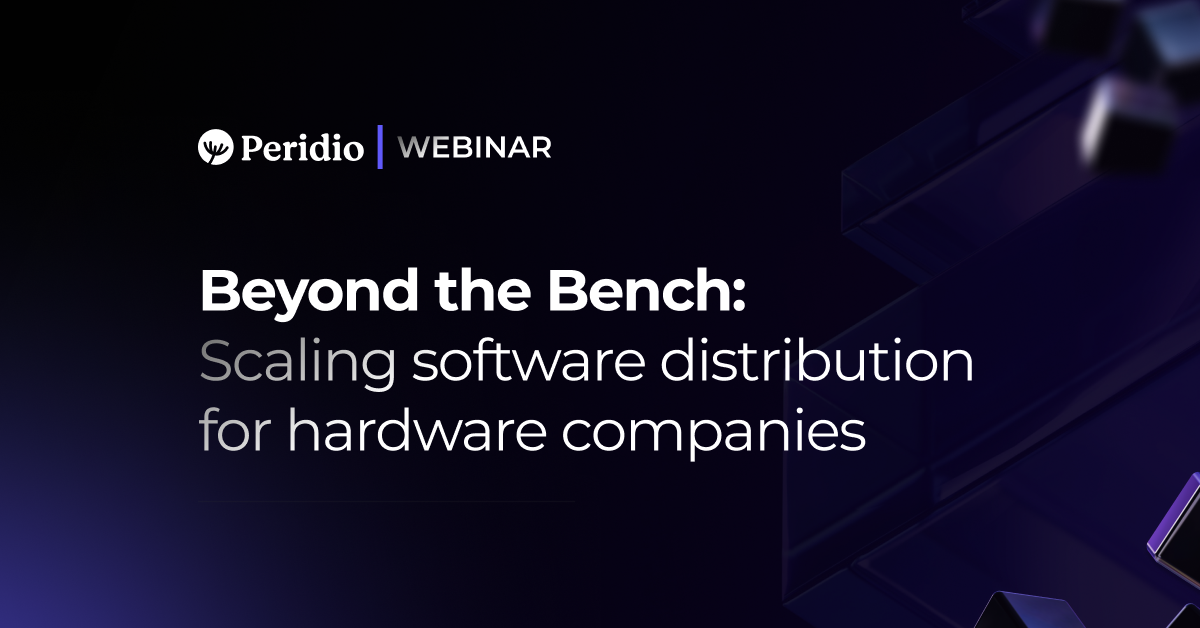 Peridio | WEBINAR

Beyond the Bench:
Scaling software distribution for hardware companies